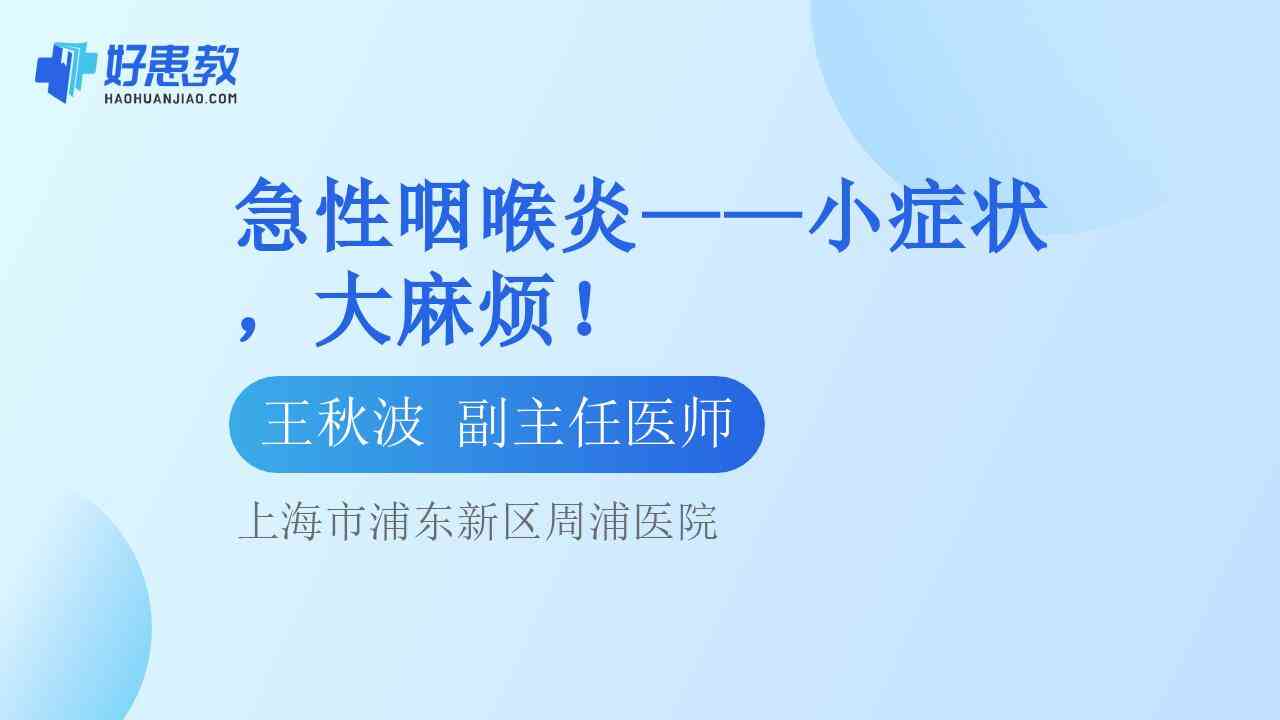 好患教
HAOHUANJIAO.COM

急性咽喉炎——小症状，大麻烦！

王秋波 副主任医师

上海市浦东新区周浦医院